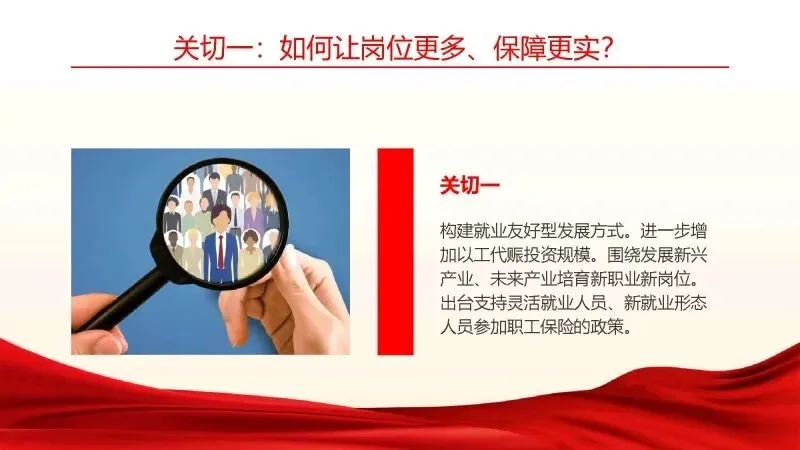 关切一：如何让岗位更多、保障更实？

关切一

构建就业友好型发展方式。进一步增加以工代赈投资规模。围绕发展新兴产业、未来产业培育新职业新岗位。出台支持灵活就业人员、新就业形态人员参加职工保险的政策。